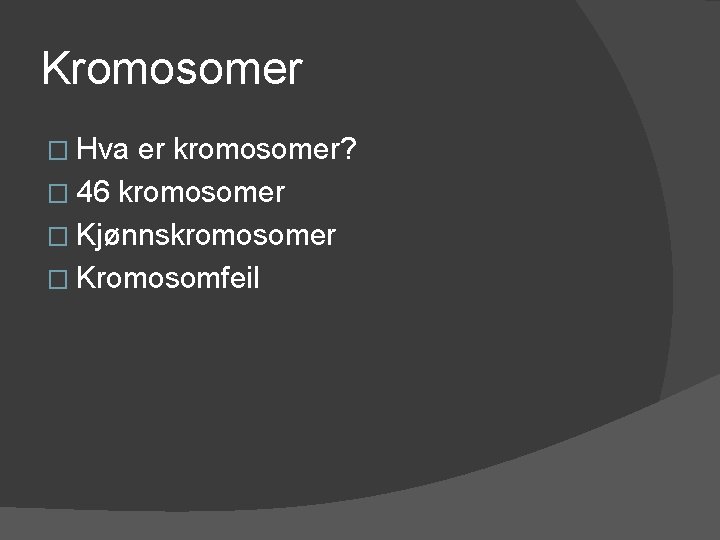 Kromosomer

Hva er kromosomer?
46 kromosomer
Kjønnskromosomer
Kromosomfeil